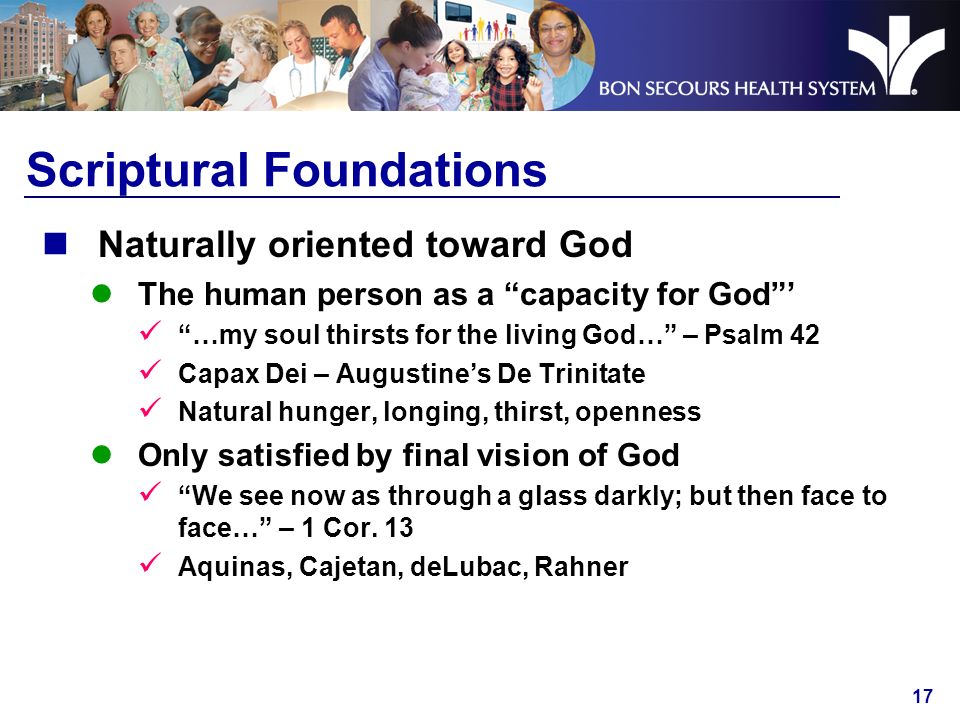 BON SECOURS HEALTH SYSTEM

Scriptural Foundations

Naturally oriented toward God

The human person as a “capacity for God”’

“…my soul thirsts for the living God…” – Psalm 42

Capax Dei – Augustine’s De Trinitate

Natural hunger, longing, thirst, openness

Only satisfied by final vision of God

“We see now as through a glass darkly; but then face to face…” – 1 Cor. 13

Aquinas, Cajetan, deLubac, Rahner

17